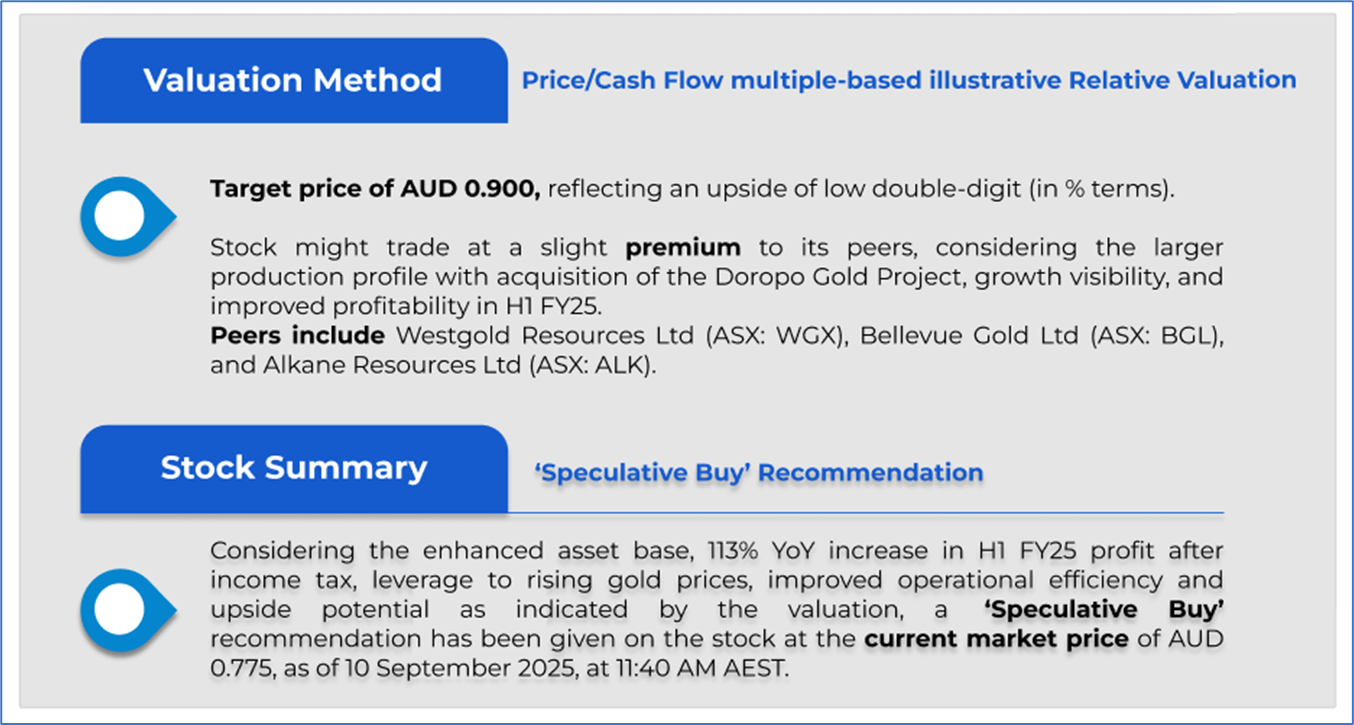 Valuation Method

Price/Cash Flow multiple-based illustrative Relative Valuation

Target price of AUD 0.900, reflecting an upside of low double-digit (in % terms).

Stock might trade at a slight premium to its peers, considering the larger production profile with acquisition of the Doropo Gold Project, growth visibility, and improved profitability in H1 FY25.
Peers include Westgold Resources Ltd (ASX: WGX), Bellevue Gold Ltd (ASX: BGL), and Alkane Resources Ltd (ASX: ALK).

Stock Summary

'Speculative Buy' Recommendation

Considering the enhanced asset base, 113% YoY increase in H1 FY25 profit after income tax, leverage to rising gold prices, improved operational efficiency and upside potential as indicated by the valuation, a 'Speculative Buy' recommendation has been given on the stock at the current market price of AUD 0.775, as of 10 September 2025, at 11:40 AM AEST.